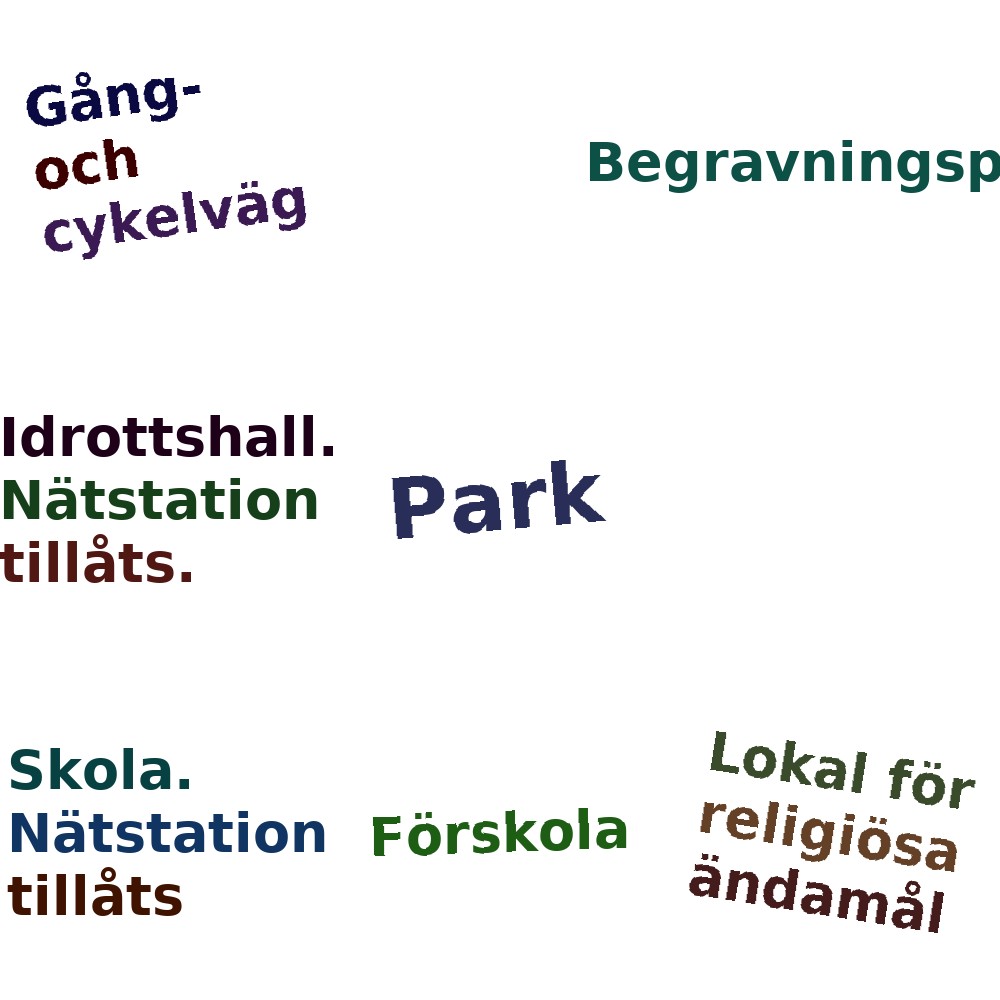 Gång- och cykelväg

Begravningsp

Idrottshall. Nätstation tillåts.

Park

Skola. Nätstation tillåts

Förskola

Lokal för religiösa ändamål